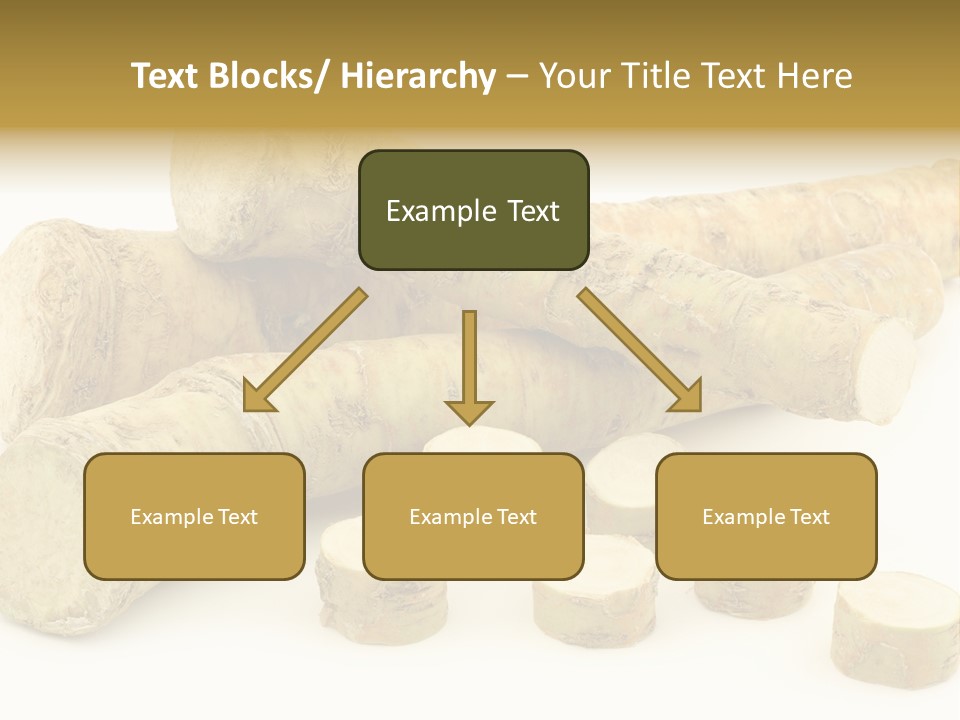 Text Blocks/ Hierarchy – Your Title Text Here

Example Text

Example Text

Example Text

Example Text